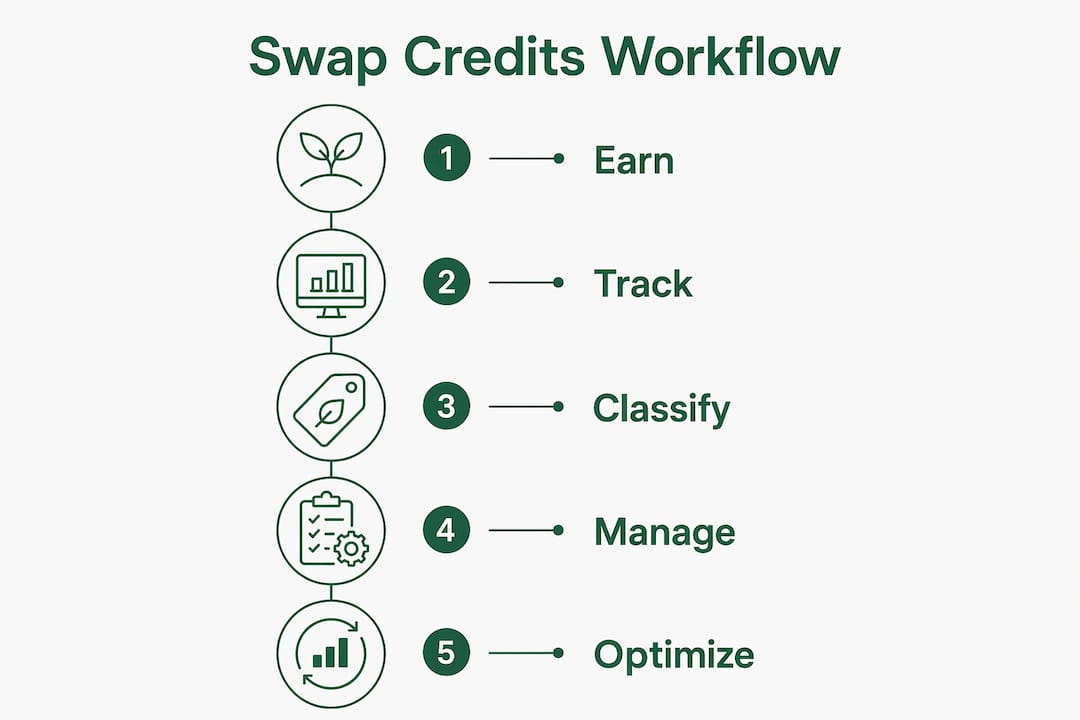 Swap Credits Workflow

1 Earn

2 Track

3 Classify

4 Manage

5 Optimize